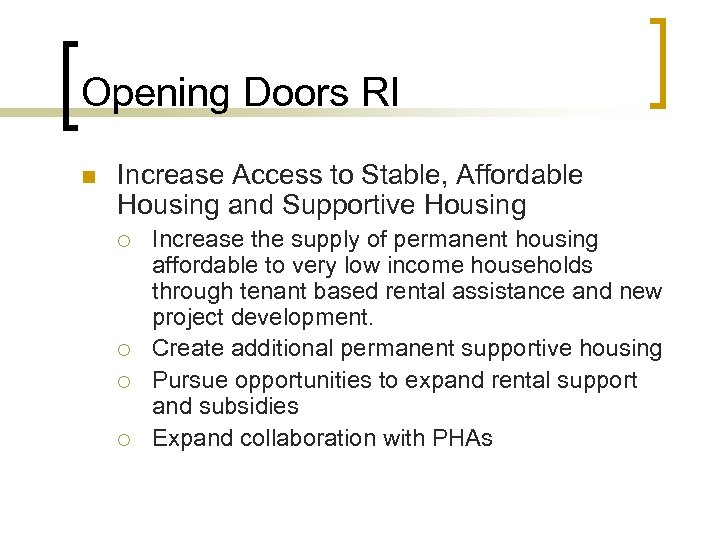 Opening Doors RI

Increase Access to Stable, Affordable Housing and Supportive Housing

Increase the supply of permanent housing affordable to very low income households through tenant based rental assistance and new project development.

Create additional permanent supportive housing

Pursue opportunities to expand rental support and subsidies

Expand collaboration with PHAs